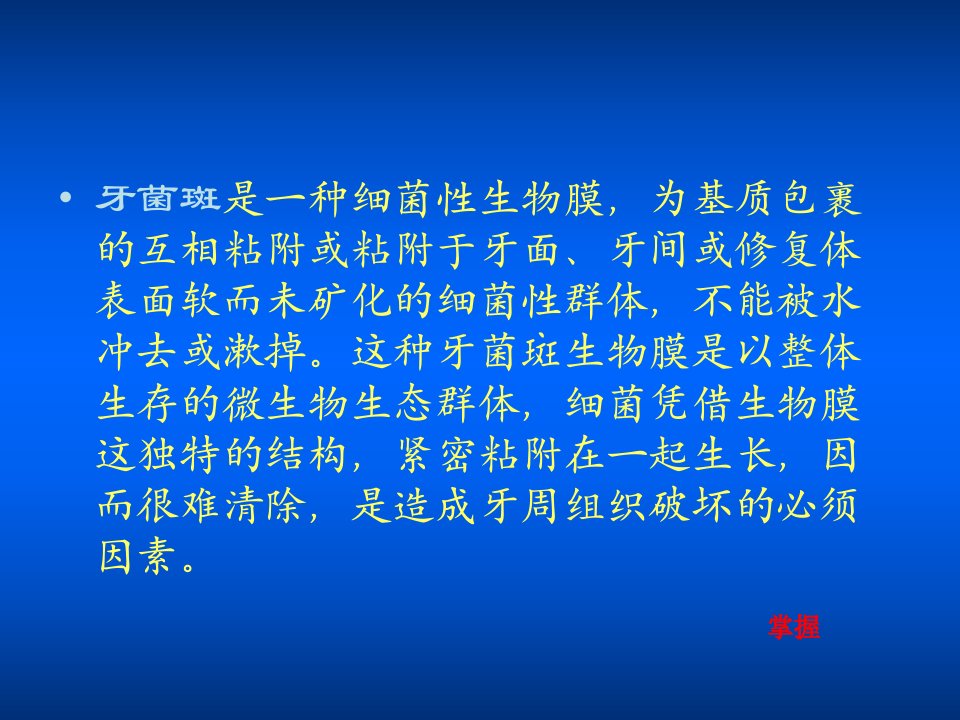 • 牙菌斑是一种细菌性生物膜，为基质包裹的互相粘附或粘附于牙面、牙间或修复体表面软而未矿化的细菌性群体，不能被水冲去或漱掉。这种牙菌斑生物膜是以整体生存的微生物生态群体，细菌凭借生物膜这独特的结构，紧密粘附在一起生长，因而很难清除，是造成牙周组织破坏的必须因素。

掌握